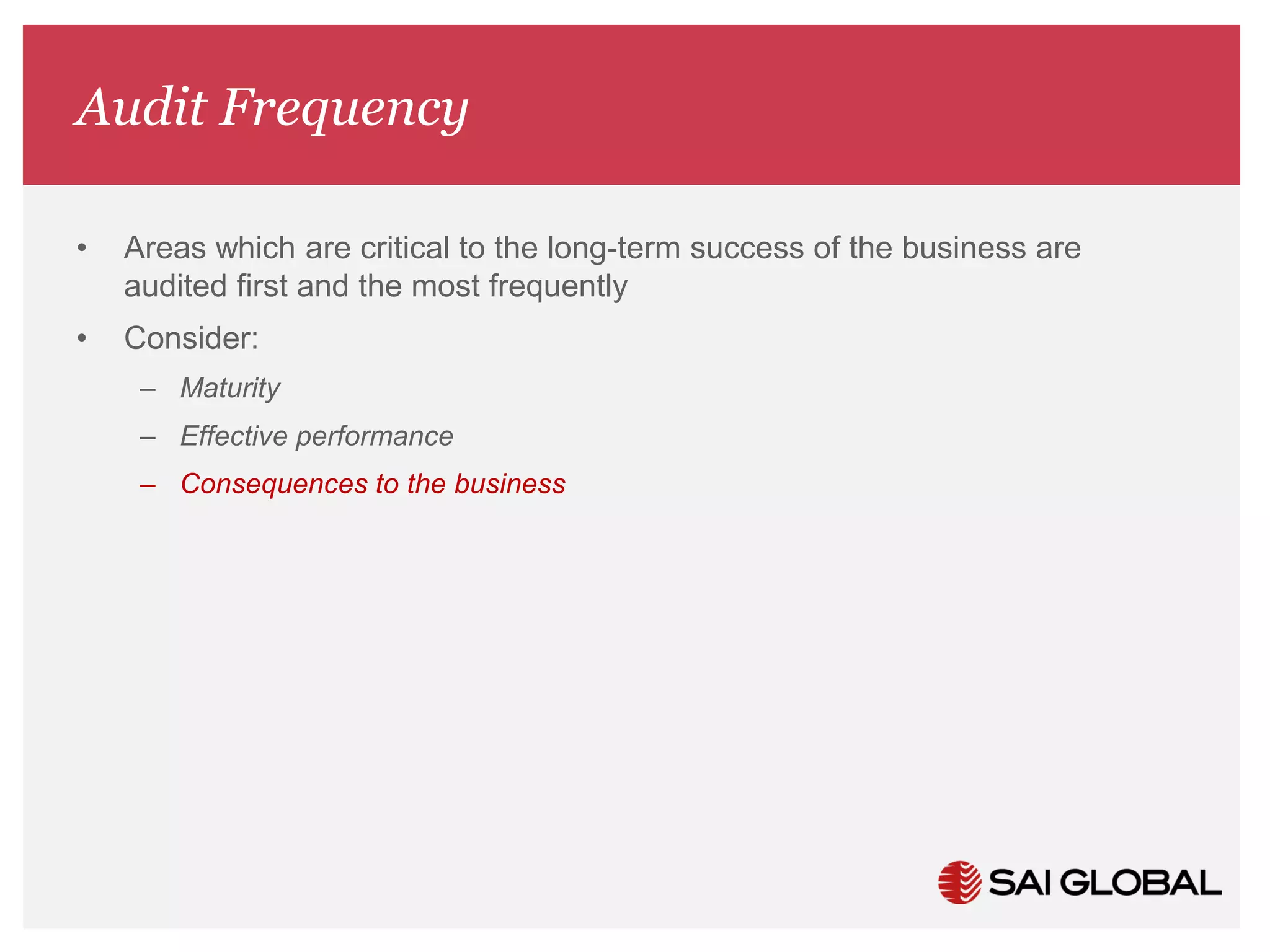 Audit Frequency

• Areas which are critical to the long-term success of the business are audited first and the most frequently

• Consider:

– Maturity

– Effective performance

– Consequences to the business

SAI GLOBAL